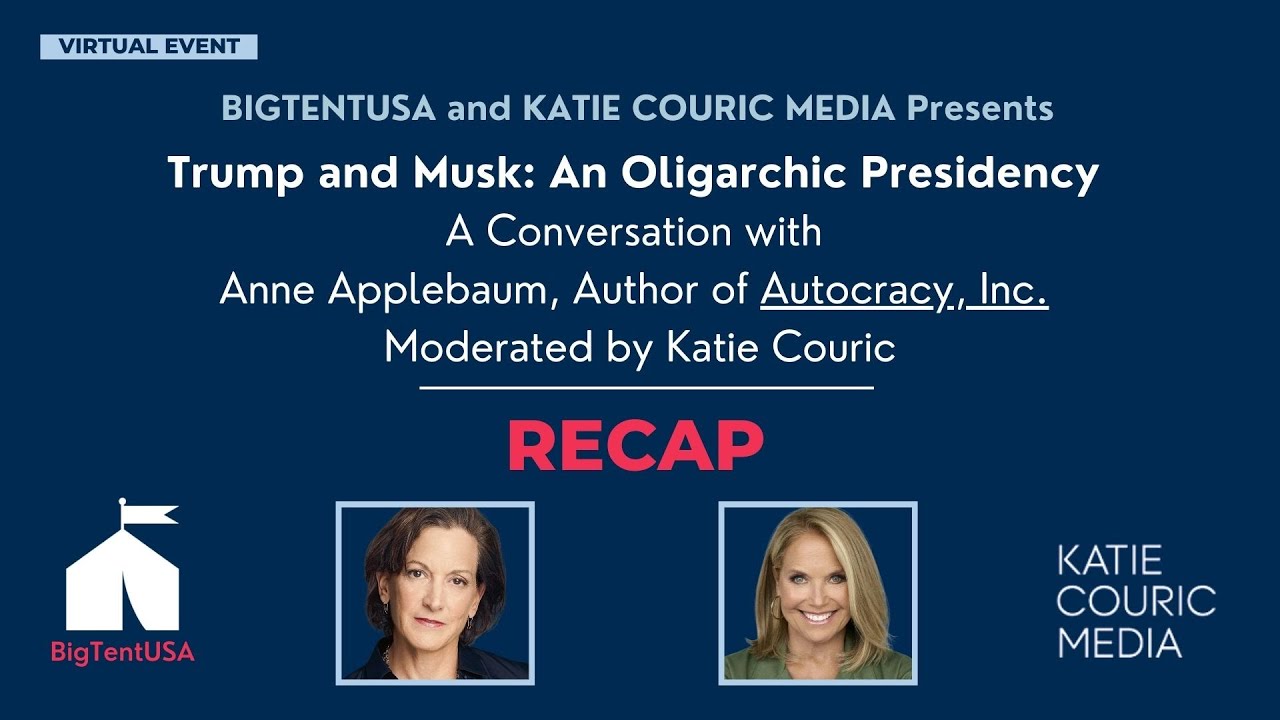 VIRTUAL EVENT

BIGTENTUSA and KATIE COURIC MEDIA Presents

Trump and Musk: An Oligarchic Presidency

A Conversation with
Anne Applebaum, Author of Autocracy, Inc.
Moderated by Katie Couric

RECAP

BigTentUSA

KATIE
COURIC
MEDIA